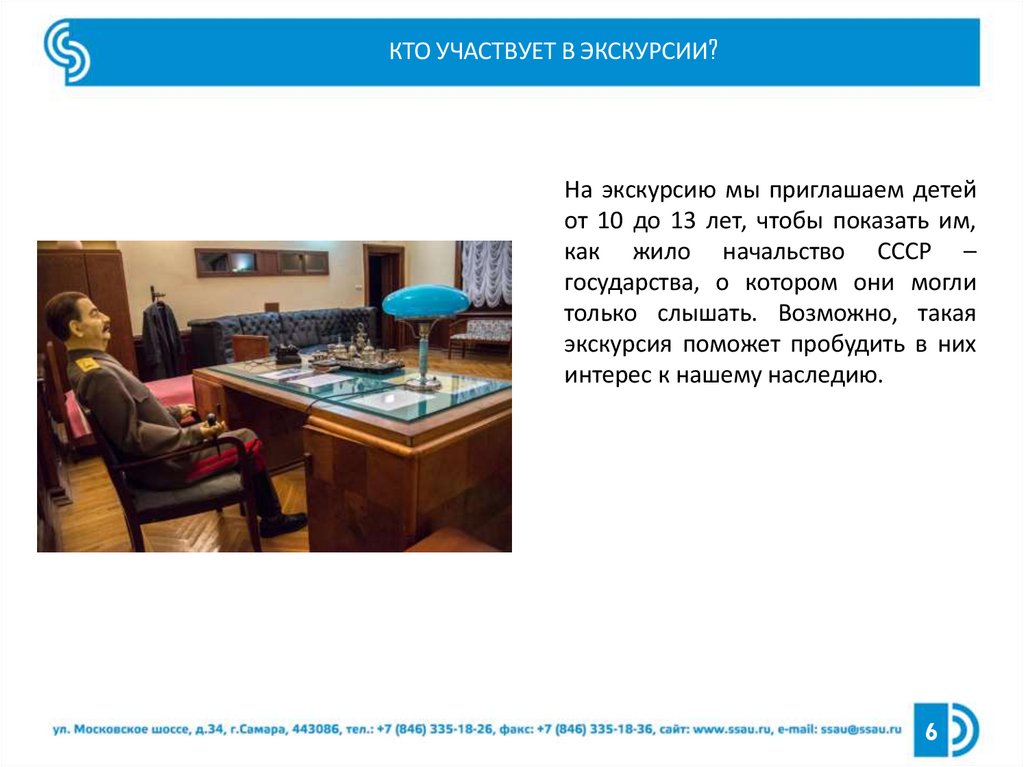 КТО УЧАСТВУЕТ В ЭКСКУРСИИ?

На экскурсию мы приглашаем детей от 10 до 13 лет, чтобы показать им, как жило начальство СССР – государства, о котором они могли только слышать. Возможно, такая экскурсия поможет пробудить в них интерес к нашему наследию.

ул. Московское шоссе, д.34, г.Самара, 443086, тел.: +7 (846) 335-18-26, факс: +7 (846) 335-18-36, сайт: www.ssau.ru, e-mail: ssau@ssau.ru

6